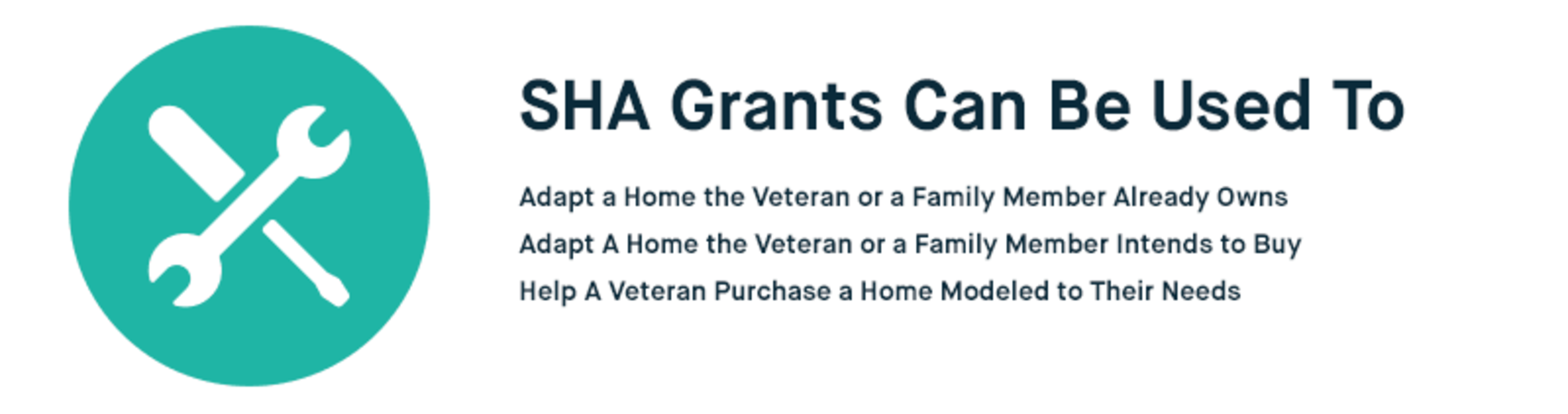 SHA Grants Can Be Used To

Adapt a Home the Veteran or a Family Member Already Owns

Adapt A Home the Veteran or a Family Member Intends to Buy

Help A Veteran Purchase a Home Modeled to Their Needs